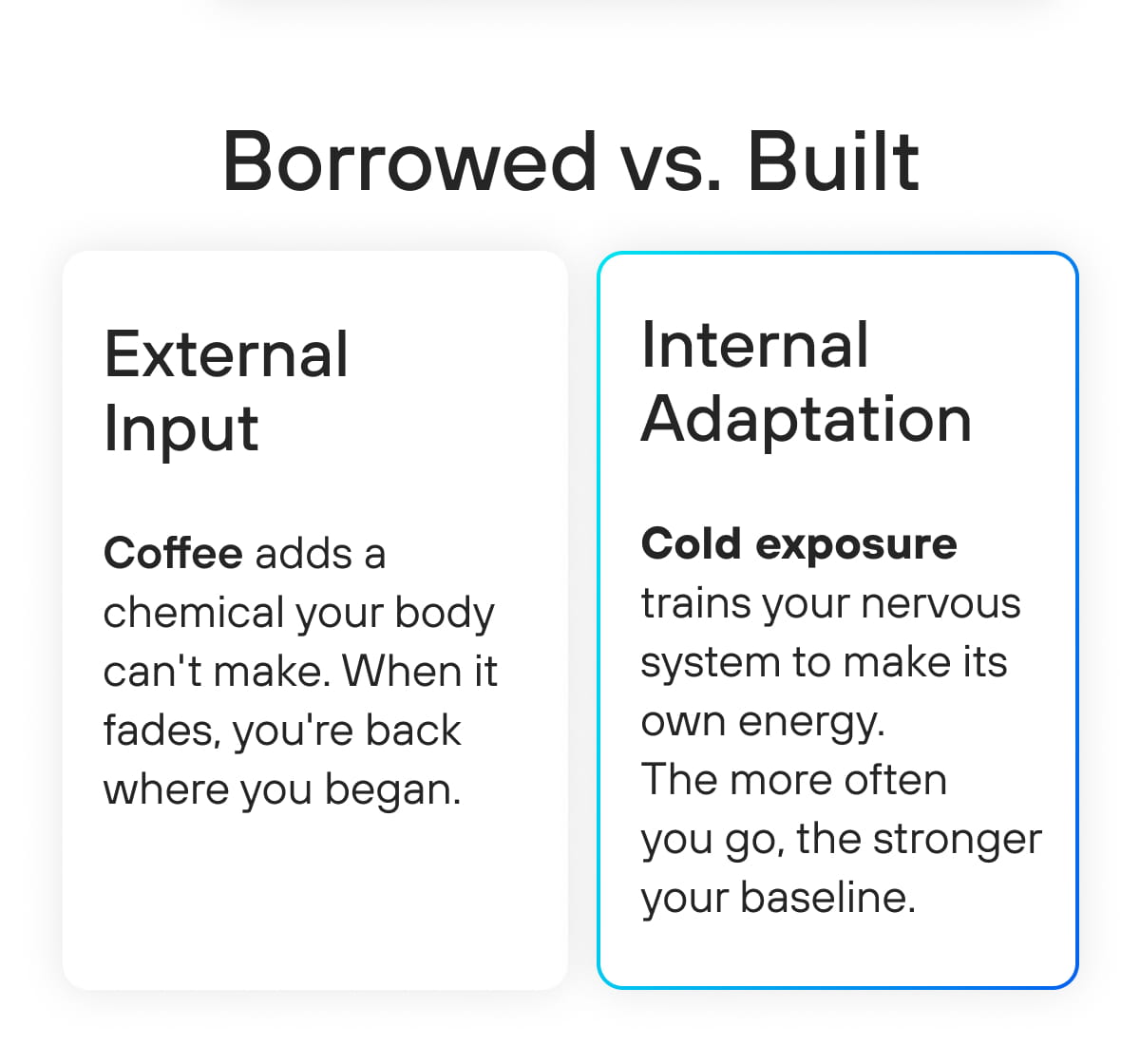 Borrowed vs. Built

External Input

Coffee adds a chemical your body can't make. When it fades, you're back where you began.

Internal Adaptation

Cold exposure trains your nervous system to make its own energy.
The more often you go, the stronger your baseline.